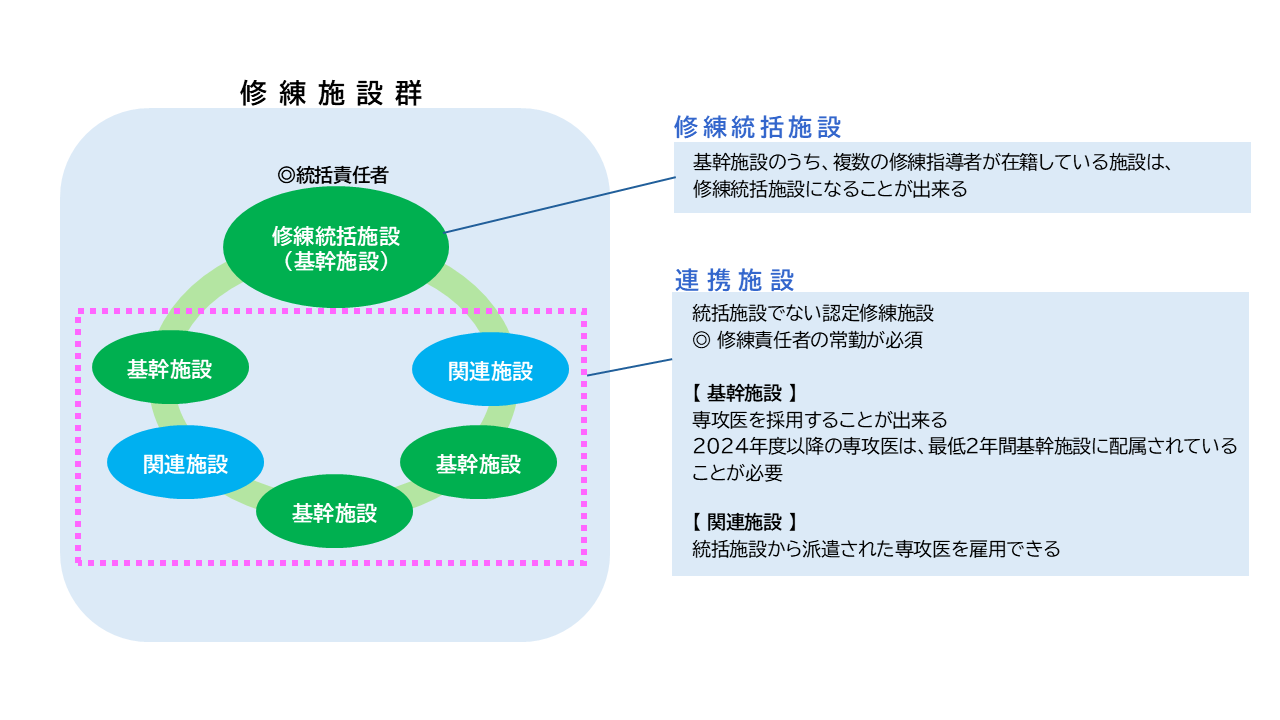 修練施設群

◎統括責任者

修練統括施設
（基幹施設）

基幹施設

関連施設

関連施設

基幹施設

基幹施設

修練統括施設

基幹施設のうち、複数の修練指導者が在籍している施設は、修練統括施設になることが出来る

連携施設

統括施設でない認定修練施設
◎ 修練責任者の常勤が必須

【 基幹施設 】
専攻医を採用することが出来る
2024年度以降の専攻医は、最低2年間基幹施設に配属されていることが必要

【 関連施設 】
統括施設から派遣された専攻医を雇用できる